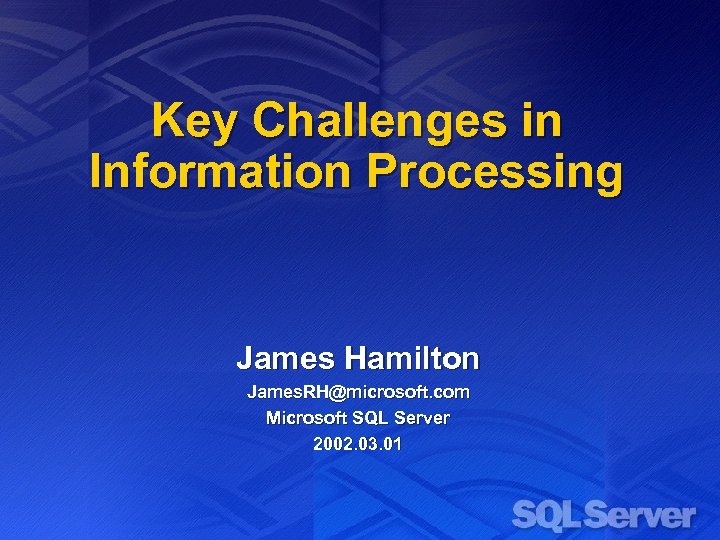 Key Challenges in Information Processing

James Hamilton
JamesRH@microsoft.com
Microsoft SQL Server
2002.03.01

SQL Server